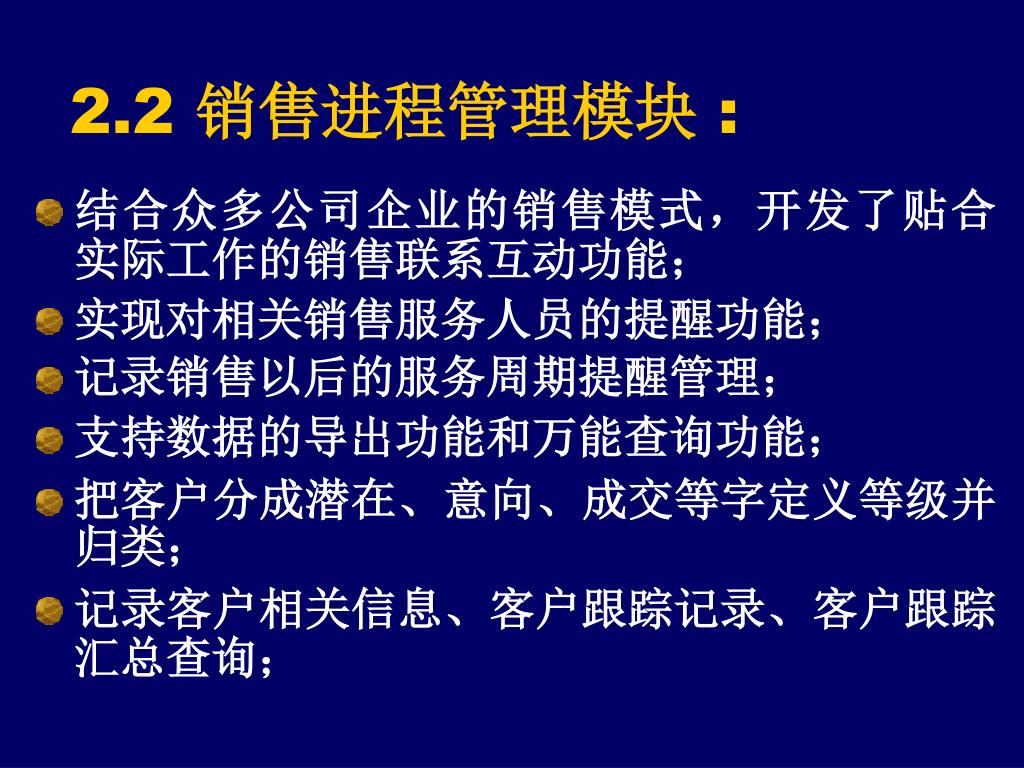 2.2 销售进程管理模块：

结合众多公司企业的销售模式，开发了贴合实际工作的销售联系互动功能；

实现对相关销售服务人员的提醒功能；

记录销售以后的服务周期提醒管理；

支持数据的导出功能和万能查询功能；

把客户分成潜在、意向、成交等字定义等级并归类；

记录客户相关信息、客户跟踪记录、客户跟踪汇总查询；